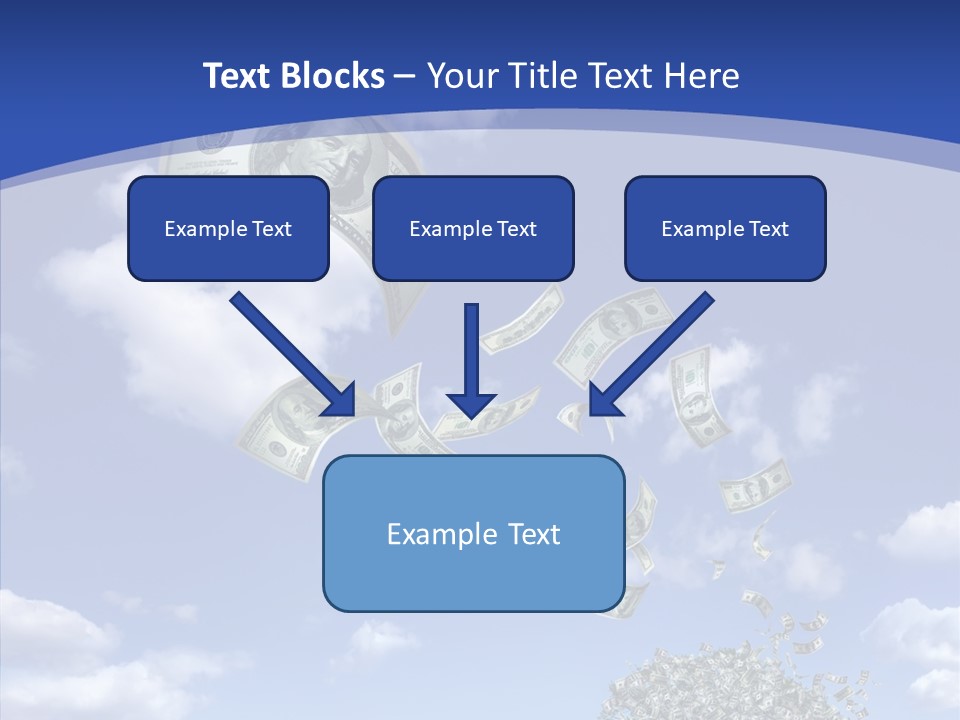 Text Blocks – Your Title Text Here

Example Text

Example Text

Example Text

Example Text